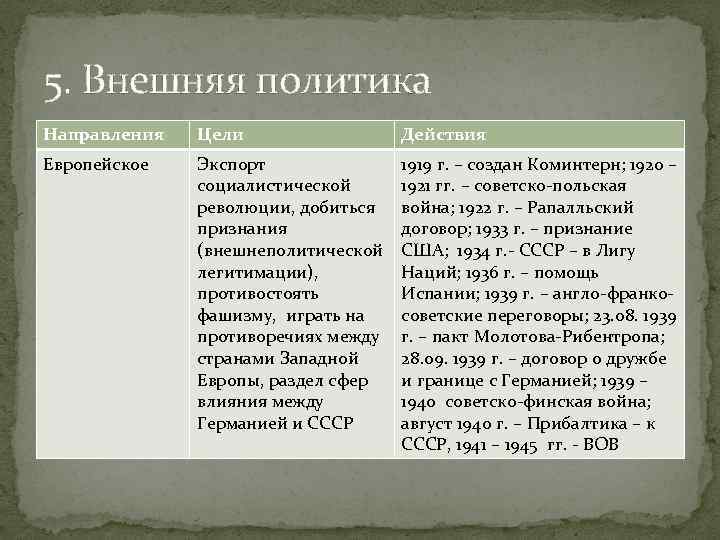 5. Внешняя политика

| Направления | Цели | Действия |
|---|---|---|
| Европейское | Экспорт социалистической революции, добиться признания (внешнеполитической легитимации), противостоять фашизму, играть на противоречиях между странами Западной Европы, раздел сфер влияния между Германией и СССР | 1919 г. – создан Коминтерн; 1920 – 1921 гг. – советско-польская война; 1922 г. – Рапалльский договор; 1933 г. – признание США; 1934 г.- СССР – в Лигу Наций; 1936 г. – помощь Испании; 1939 г. – англо-франко-советские переговоры; 23.08. 1939 г. – пакт Молотова-Рибентропа; 28.09. 1939 г. – договор о дружбе и границе с Германией; 1939 – 1940 советско-финская война; август 1940 г. – Прибалтика – к СССР, 1941 – 1945 гг. - ВОВ |